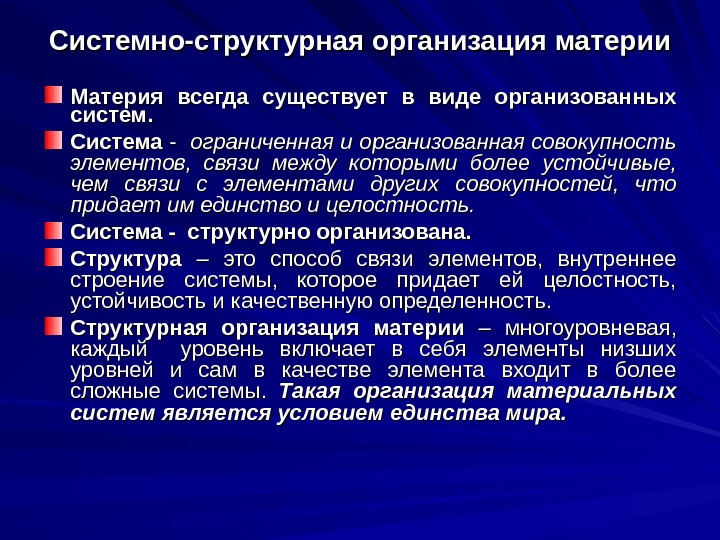 Системно-структурная организация материи

Материя всегда существует в виде организованных систем.

Система - ограниченная и организованная совокупность элементов, связи между которыми более устойчивые, чем связи с элементами других совокупностей, что придает им единство и целостность.

Система - структурно организована.

Структура – это способ связи элементов, внутреннее строение системы, которое придает ей целостность, устойчивость и качественную определенность.

Структурная организация материи – многоуровневая, каждый уровень включает в себя элементы низших уровней и сам в качестве элемента входит в более сложные системы. Такая организация материальных систем является условием единства мира.